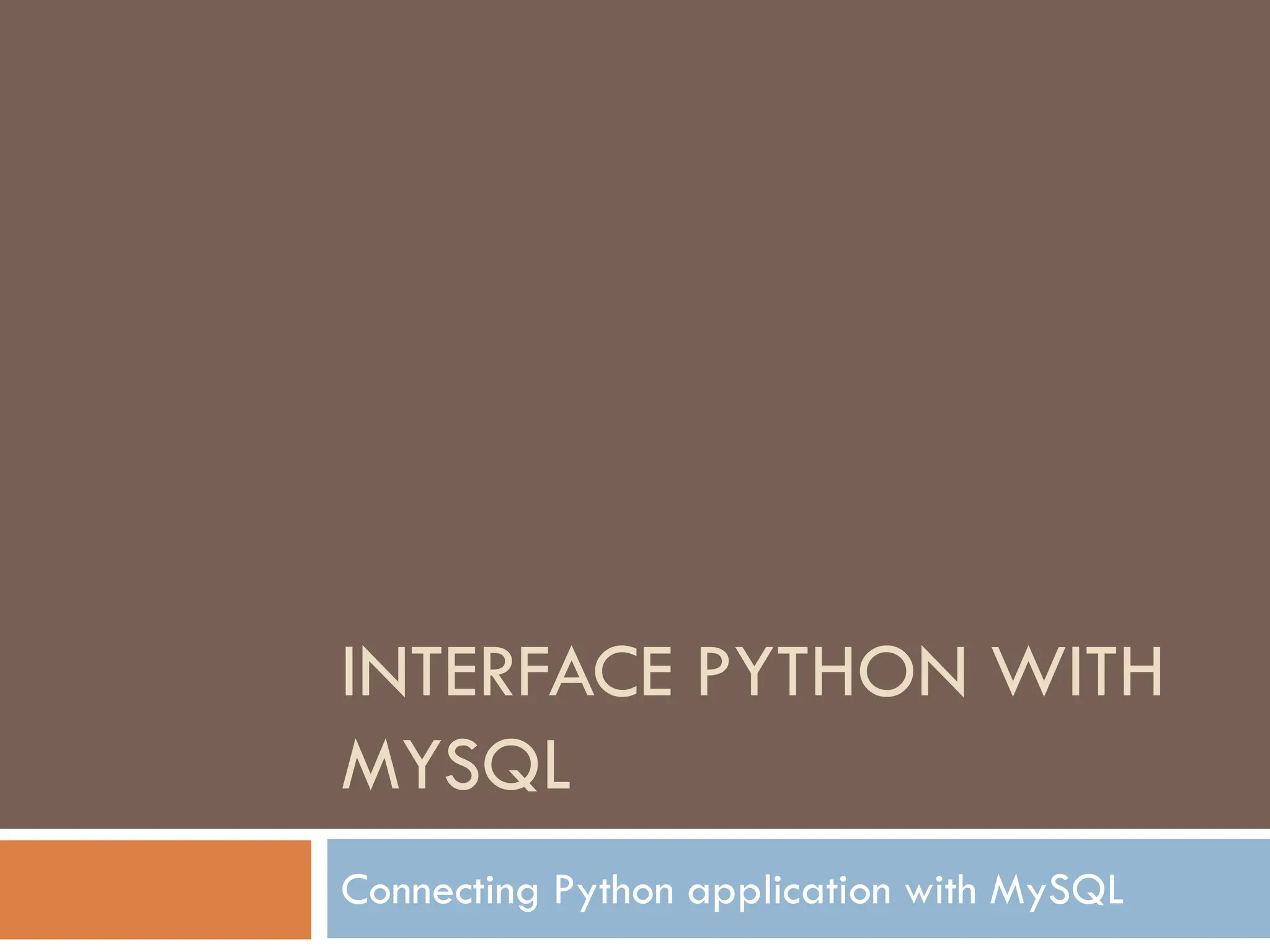 INTERFACE PYTHON WITH MYSQL

Connecting Python application with MySQL